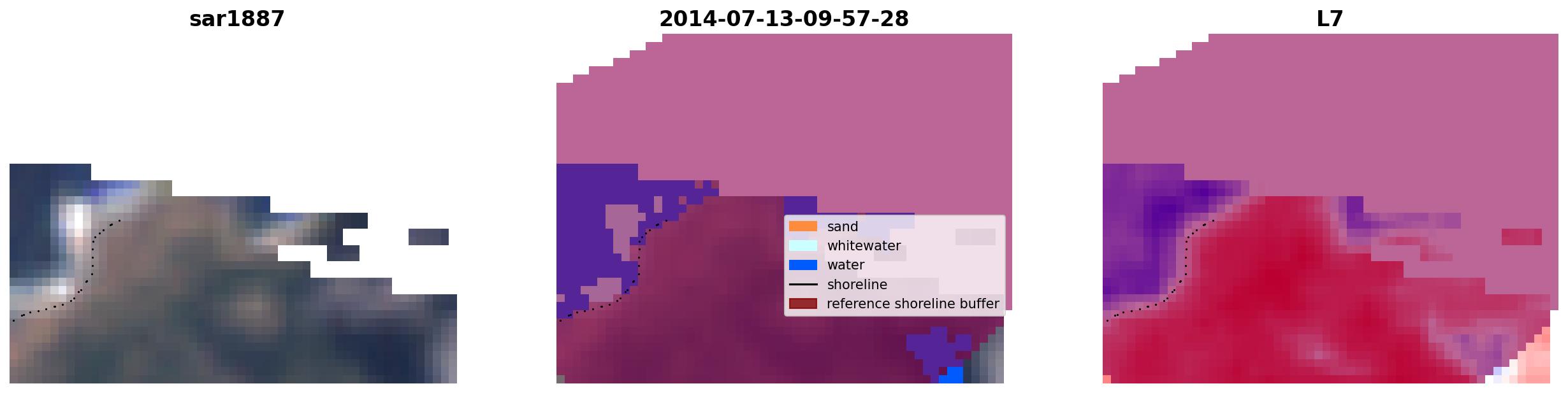 sar1887

2014-07-13-09-57-28

sand
whitewater
water
shoreline
reference shoreline buffer

L7